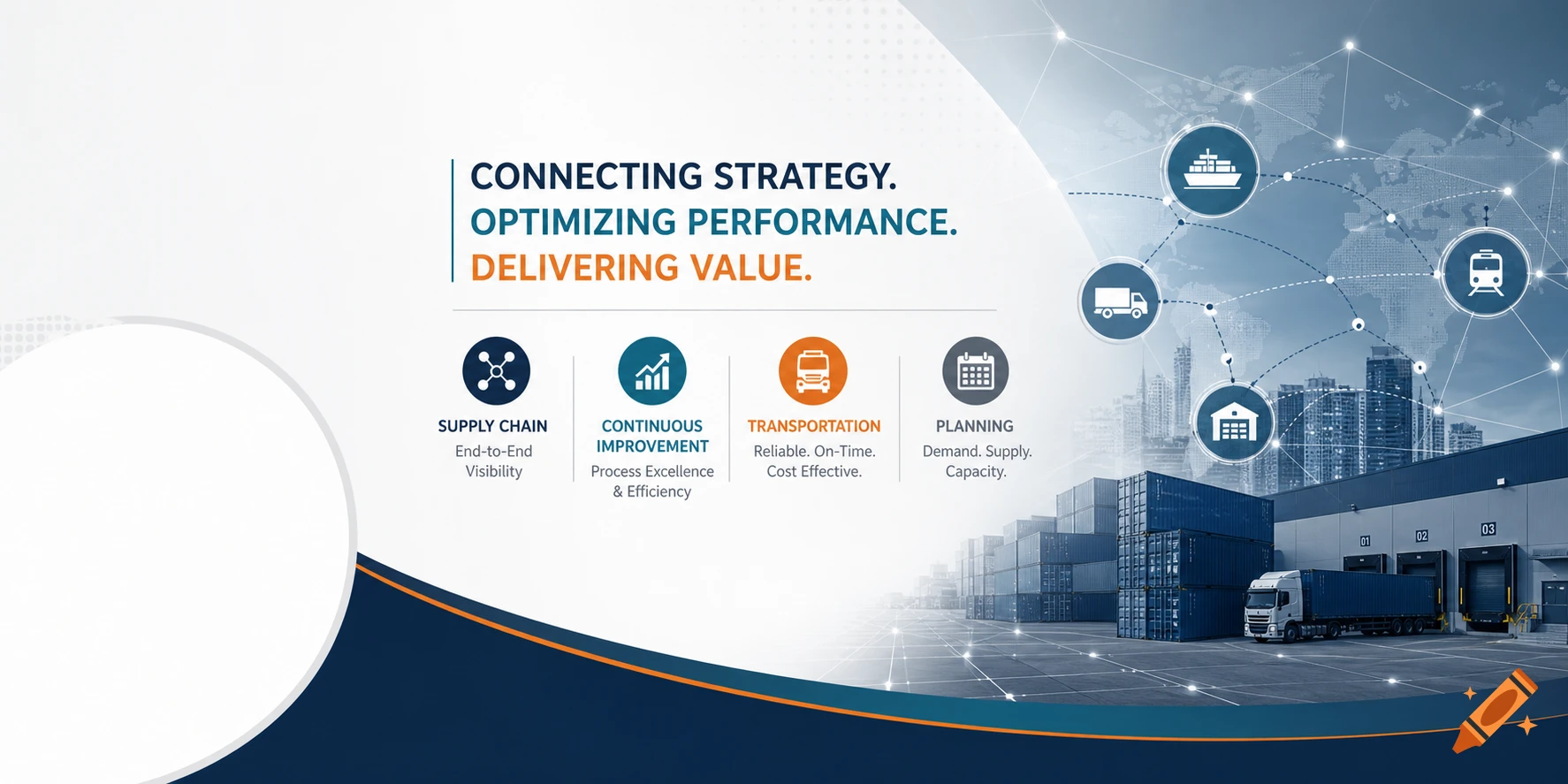 CONNECTING STRATEGY.
OPTIMIZING PERFORMANCE.
DELIVERING VALUE.

SUPPLY CHAIN
End-to-End Visibility

CONTINUOUS IMPROVEMENT
Process Excellence & Efficiency

TRANSPORTATION
Reliable. On-Time. Cost Effective.

PLANNING
Demand. Supply. Capacity.

01
02
03